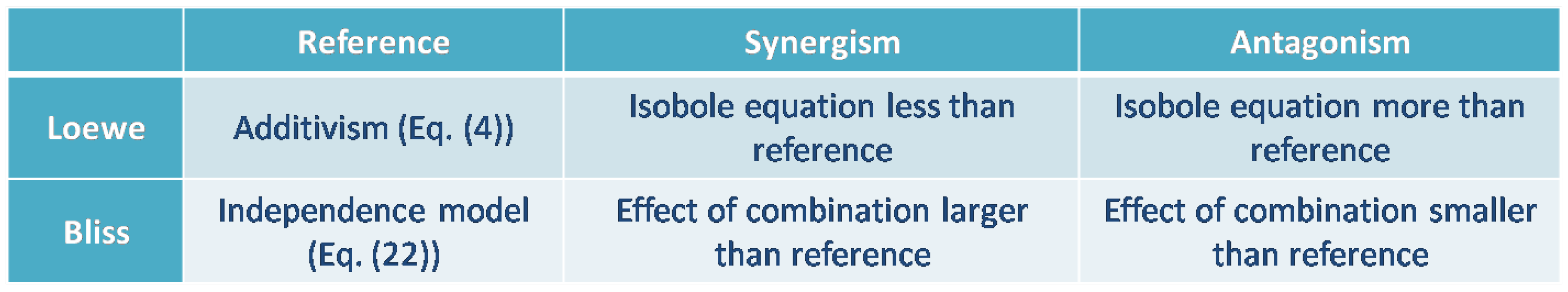 | | Reference | Synergism | Antagonism |
|---|---|---|---|
| Loewe | Additivism (Eq. (4)) | Isobole equation less than reference | Isobole equation more than reference |
| Bliss | Independence model (Eq. (22)) | Effect of combination larger than reference | Effect of combination smaller than reference |